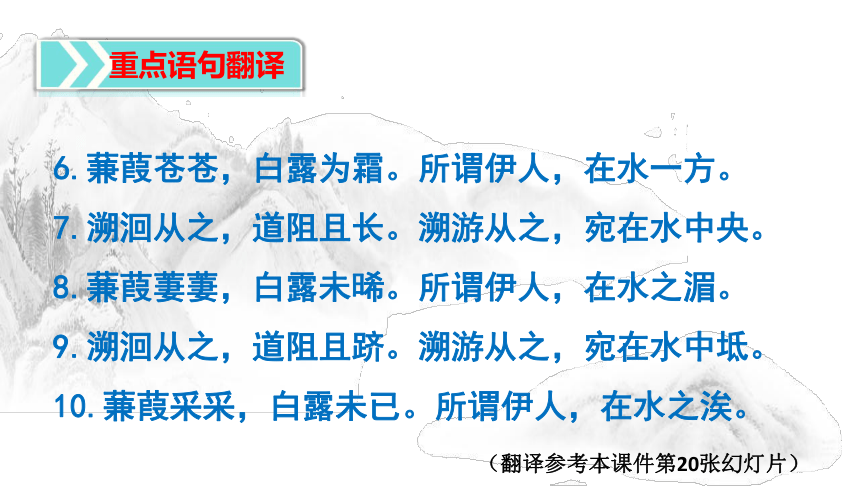 重点语句翻译

6. 蒹葭苍苍，白露为霜。所谓伊人，在水一方。

7. 溯洄从之，道阻且长。溯游从之，宛在水中央。

8. 蒹葭萋萋，白露未晞。所谓伊人，在水之湄。

9. 溯洄从之，道阻且跻。溯游从之，宛在水中坻。

10. 蒹葭采采，白露未已。所谓伊人，在水之涘。

（翻译参考本课件第20张幻灯片）